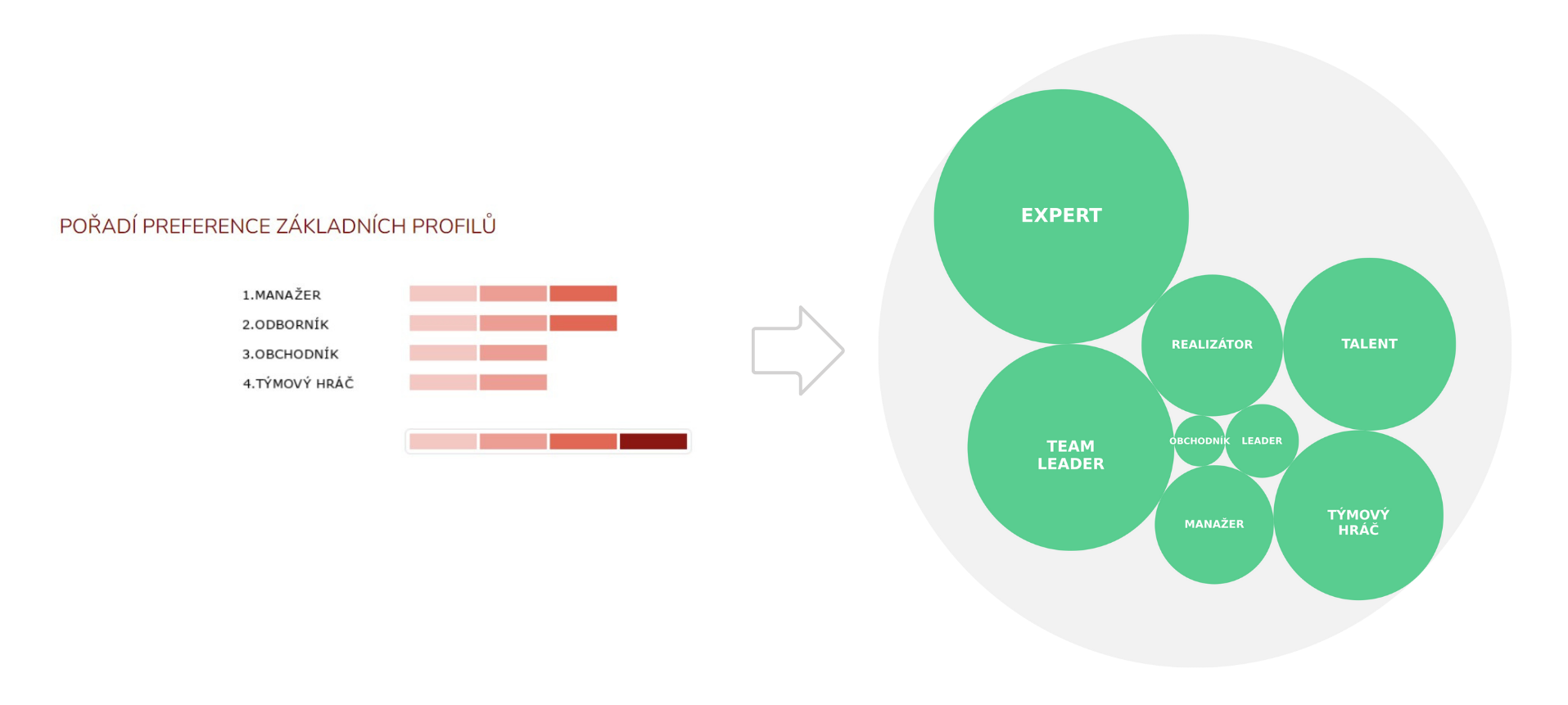 POŘADÍ PREFERENCE ZÁKLADNÍCH PROFILŮ

1.MANAŽER
2.ODBORNÍK
3.OBCHODNÍK
4.TÝMOVÝ HRÁČ

EXPERT
REALIZÁTOR
TALENT
TEAM LEADER
OBCHODNÍK
LEADER
MANAŽER
TÝMOVÝ HRÁČ